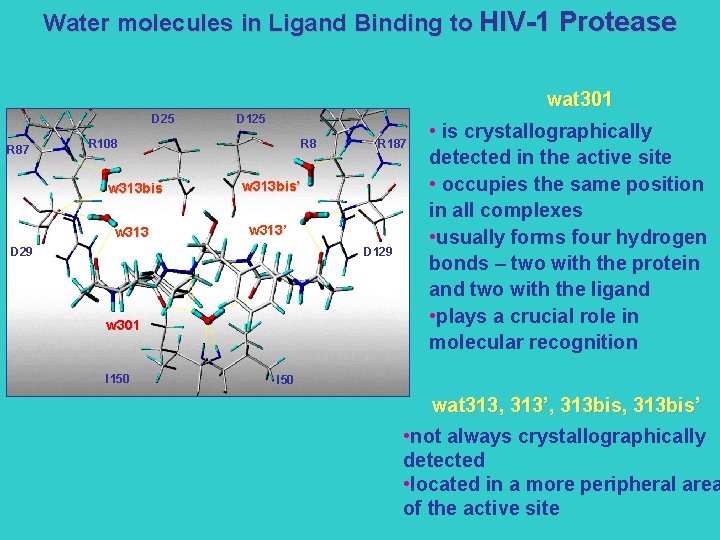 Water molecules in Ligand Binding to HIV-1 Protease

D25
D125
R87
R108
R8
R187
w313bis
w313bis'
w313
w313'
D29
D129
w301
I150
I50

wat301

• is crystallographically detected in the active site
• occupies the same position in all complexes
•usually forms four hydrogen bonds – two with the protein and two with the ligand
•plays a crucial role in molecular recognition

wat313, 313', 313bis, 313bis'

•not always crystallographically detected
•located in a more peripheral area of the active site